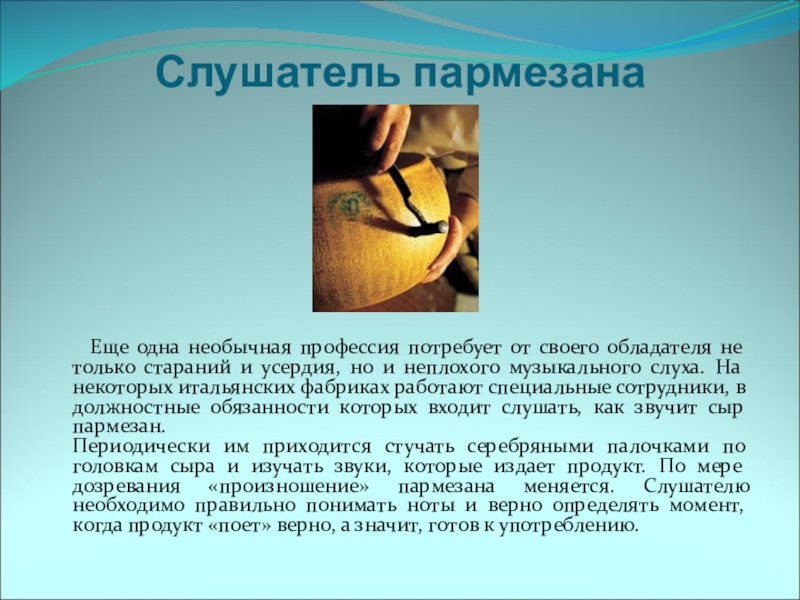 Слушатель пармезана

Еще одна необычная профессия потребует от своего обладателя не только стараний и усердия, но и неплохого музыкального слуха. На некоторых итальянских фабриках работают специальные сотрудники, в должностные обязанности которых входит слушать, как звучит сыр пармезан.
Периодически им приходится стучать серебряными палочками по головкам сыра и изучать звуки, которые издает продукт. По мере дозревания «произношение» пармезана меняется. Слушателю необходимо правильно понимать ноты и верно определять момент, когда продукт «поет» верно, а значит, готов к употреблению.